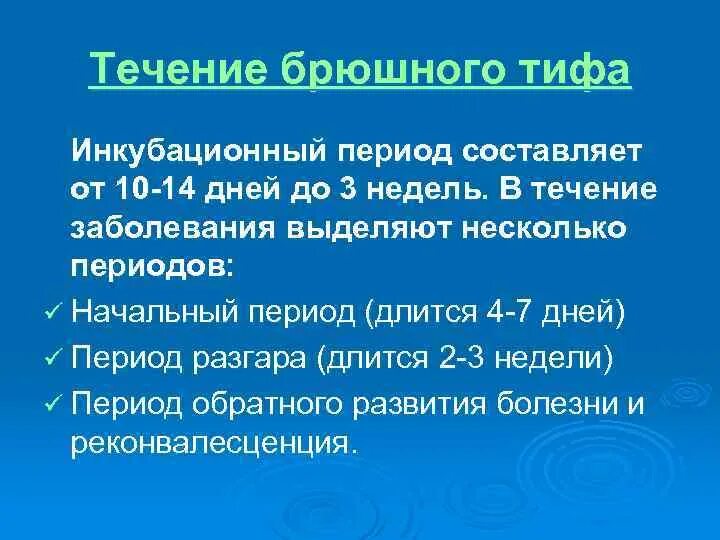 Течение брюшного тифа

Инкубационный период составляет от 10-14 дней до 3 недель. В течение заболевания выделяют несколько периодов:

✓ Начальный период (длится 4-7 дней)
✓ Период разгара (длится 2-3 недели)
✓ Период обратного развития болезни и реконвалесценция.